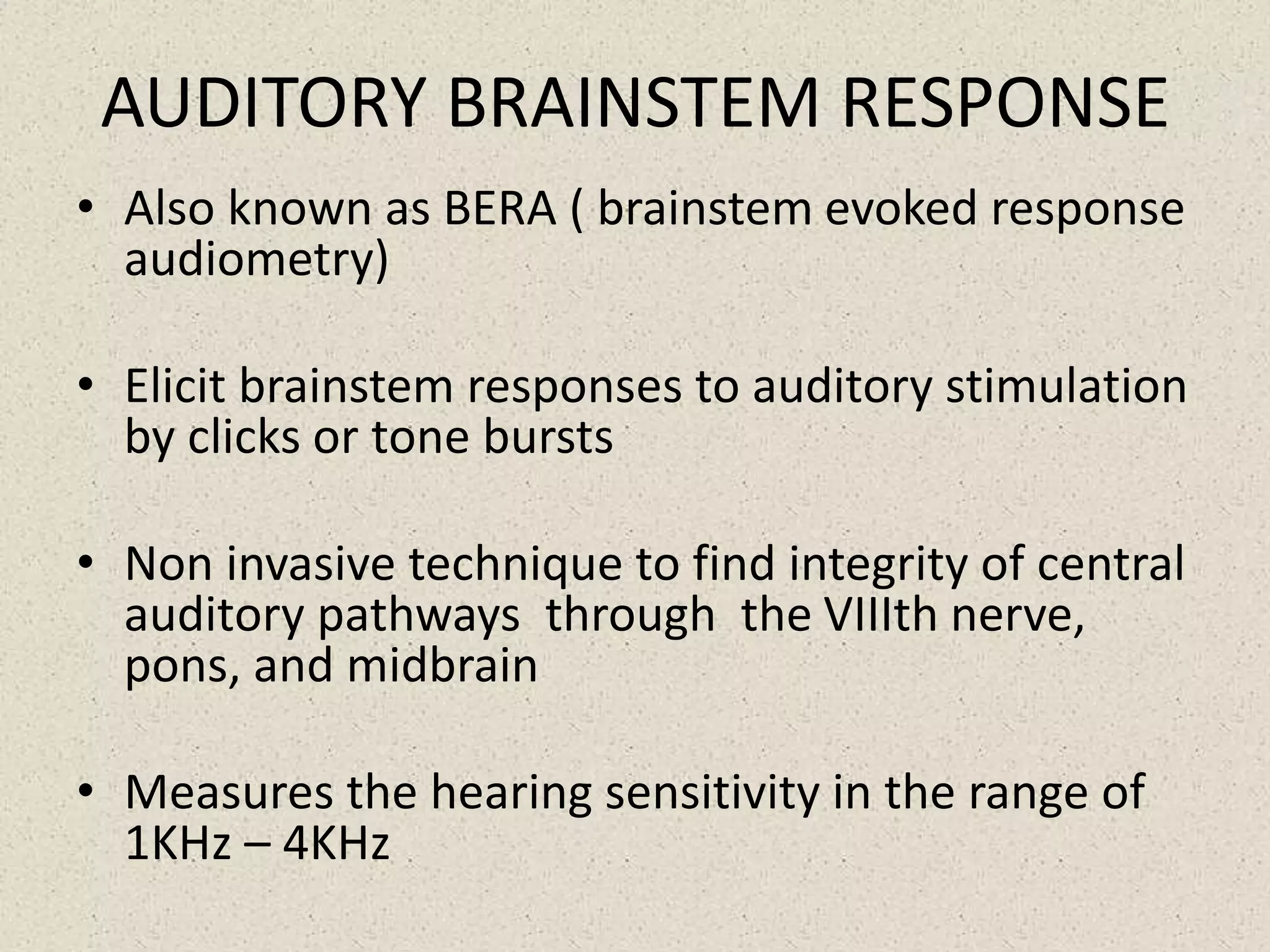 AUDITORY BRAINSTEM RESPONSE

• Also known as BERA ( brainstem evoked response audiometry)

• Elicit brainstem responses to auditory stimulation by clicks or tone bursts

• Non invasive technique to find integrity of central auditory pathways through the VIIIth nerve, pons, and midbrain

• Measures the hearing sensitivity in the range of 1KHz – 4KHz